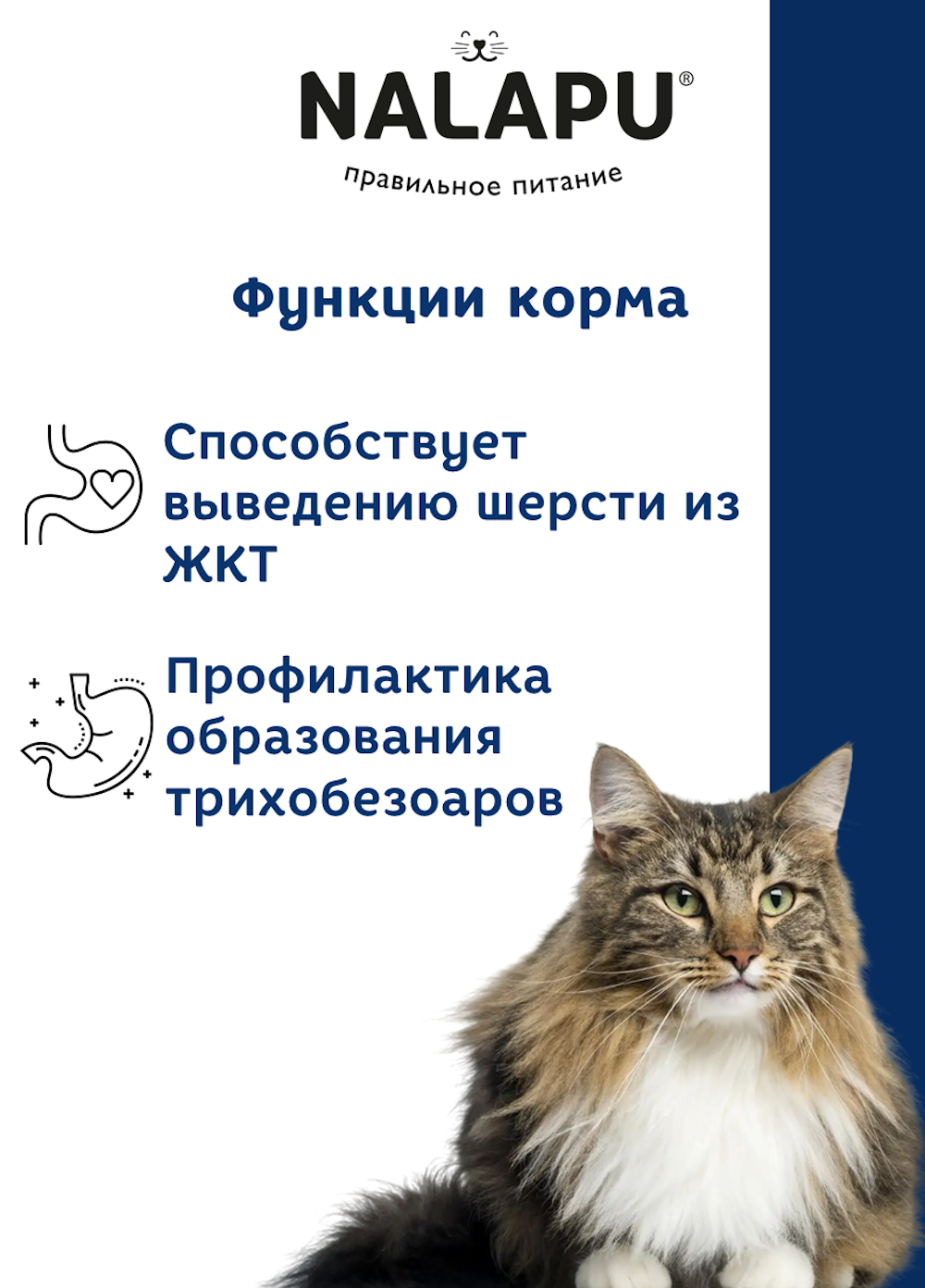 NALAPU®

правильное питание

Функции корма

Способствует выведению шерсти из ЖКТ

Профилактика образования трихобезоаров